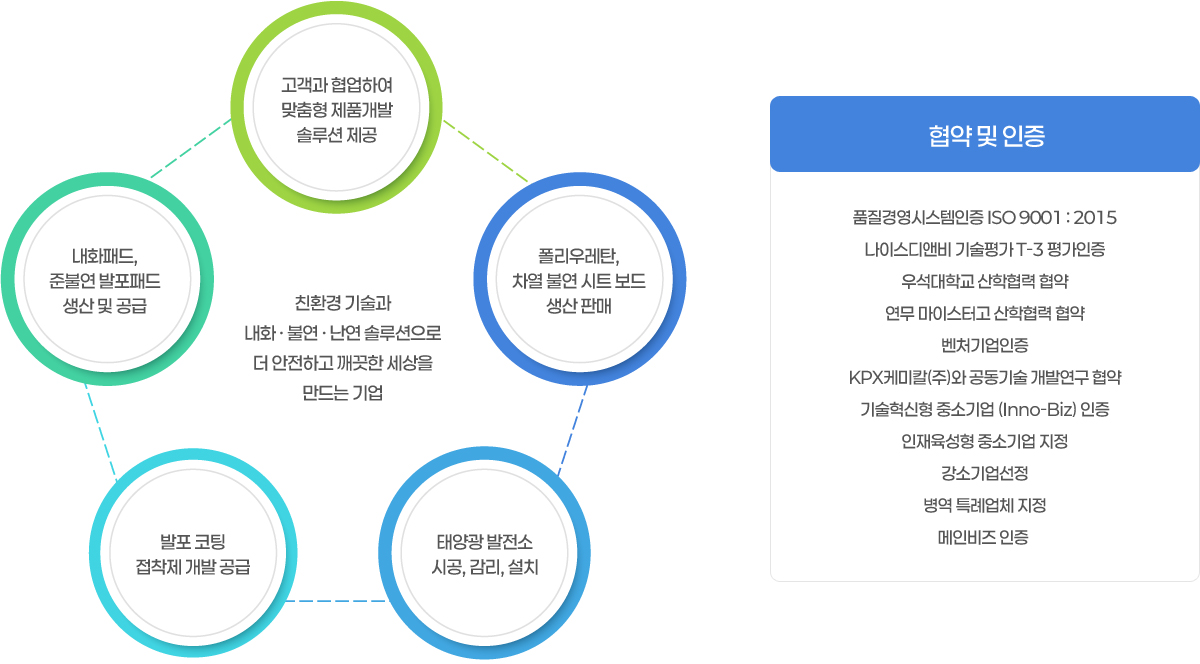 고객과 협업하여 맞춤형 제품개발 솔루션 제공

내화패드, 준불연 발포패드 생산 및 공급

폴리우레탄, 차열 불연 시트 보드 생산 판매

친환경 기술과 내화 · 불연 · 난연 솔루션으로 더 안전하고 깨끗한 세상을 만드는 기업

발포 코팅 접착제 개발 공급

태양광 발전소 시공, 감리, 설치

협약 및 인증

품질경영시스템인증 ISO 9001 : 2015
나이스디앤비 기술평가 T-3 평가인증
우석대학교 산학협력 협약
연무 마이스터고 산학협력 협약
벤처기업인증
KPX케미칼(주)와 공동기술 개발연구 협약
기술혁신형 중소기업 (Inno-Biz) 인증
인재육성형 중소기업 지정
강소기업선정
병역 특례업체 지정
메인비즈 인증